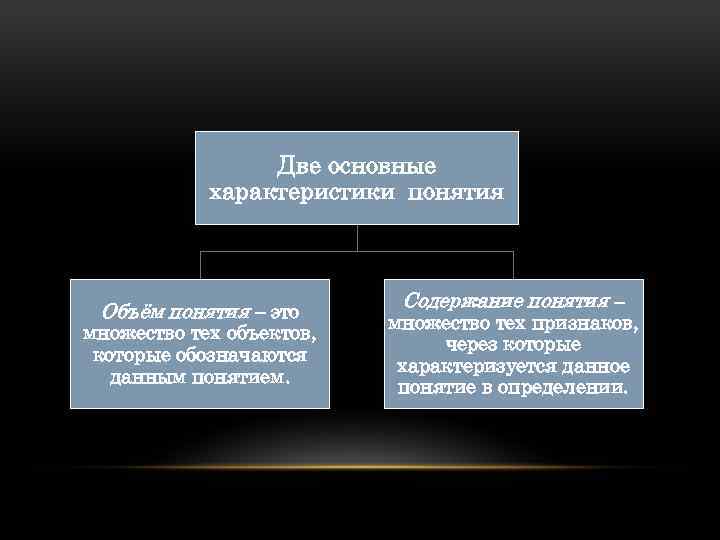 Две основные характеристики понятия

Объём понятия – это множество тех объектов, которые обозначаются данным понятием.

Содержание понятия – множество тех признаков, через которые характеризуется данное понятие в определении.